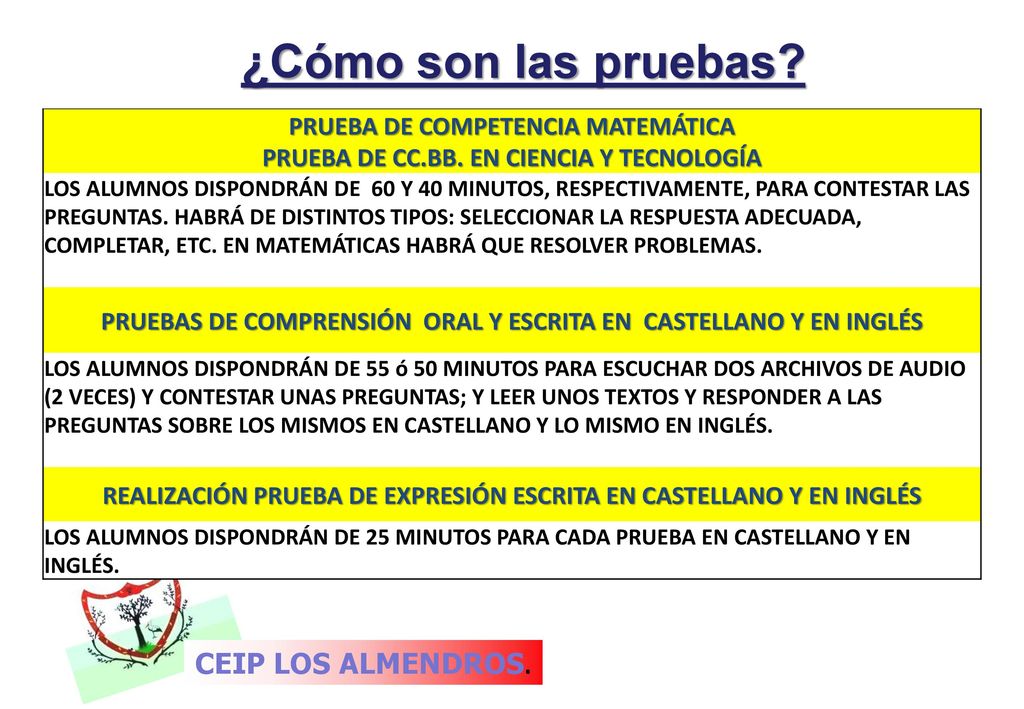 ¿Cómo son las pruebas?

PRUEBA DE COMPETENCIA MATEMÁTICA
PRUEBA DE CC.BB. EN CIENCIA Y TECNOLOGÍA

LOS ALUMNOS DISPONDRÁN DE 60 Y 40 MINUTOS, RESPECTIVAMENTE, PARA CONTESTAR LAS PREGUNTAS. HABRÁ DE DISTINTOS TIPOS: SELECCIONAR LA RESPUESTA ADECUADA, COMPLETAR, ETC. EN MATEMÁTICAS HABRÁ QUE RESOLVER PROBLEMAS.

PRUEBAS DE COMPRENSIÓN ORAL Y ESCRITA EN CASTELLANO Y EN INGLÉS

LOS ALUMNOS DISPONDRÁN DE 55 ó 50 MINUTOS PARA ESCUCHAR DOS ARCHIVOS DE AUDIO (2 VECES) Y CONTESTAR UNAS PREGUNTAS; Y LEER UNOS TEXTOS Y RESPONDER A LAS PREGUNTAS SOBRE LOS MISMOS EN CASTELLANO Y LO MISMO EN INGLÉS.

REALIZACIÓN PRUEBA DE EXPRESIÓN ESCRITA EN CASTELLANO Y EN INGLÉS

LOS ALUMNOS DISPONDRÁN DE 25 MINUTOS PARA CADA PRUEBA EN CASTELLANO Y EN INGLÉS.

CEIP LOS ALMENDROS.